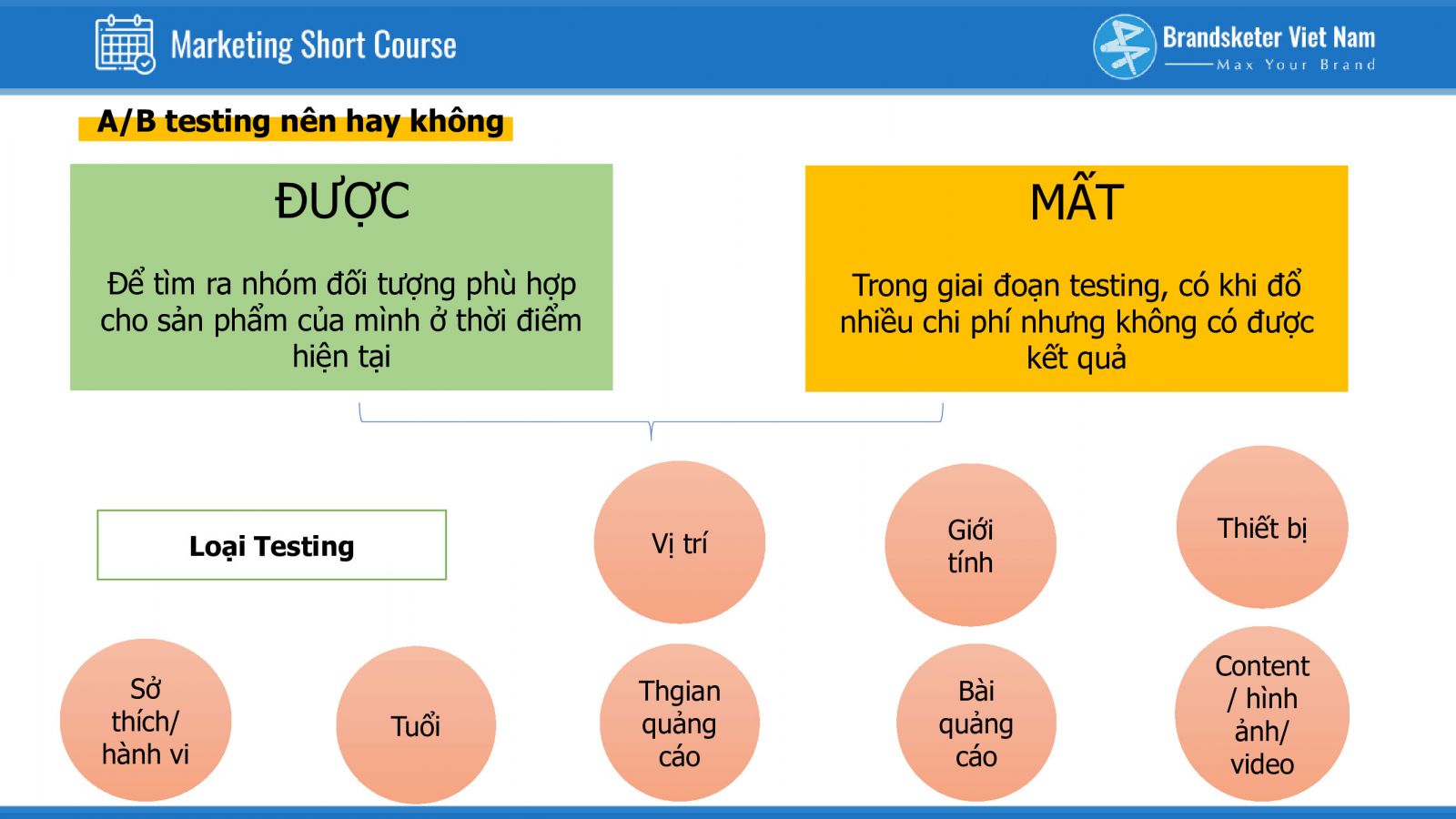 Marketing Short Course

Brandsketer Viet Nam
Max Your Brand

A/B testing nên hay không

ĐƯỢC

Để tìm ra nhóm đối tượng phù hợp cho sản phẩm của mình ở thời điểm hiện tại

MẤT

Trong giai đoạn testing, có khi đổ nhiều chi phí nhưng không có được kết quả

Loại Testing

Vị trí

Giới tính

Thiết bị

Sở thích/ hành vi

Tuổi

Thgian quảng cáo

Bài quảng cáo

Content / hình ảnh/ video